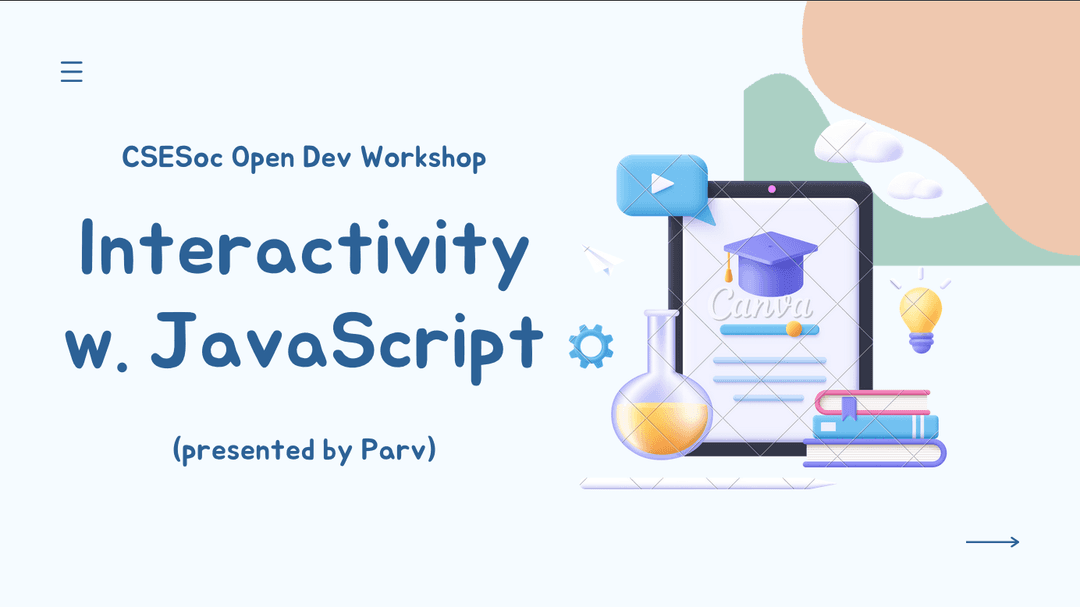 CSESoc Open Dev Workshop

Interactivity w. JavaScript

(presented by Parv)

Canva